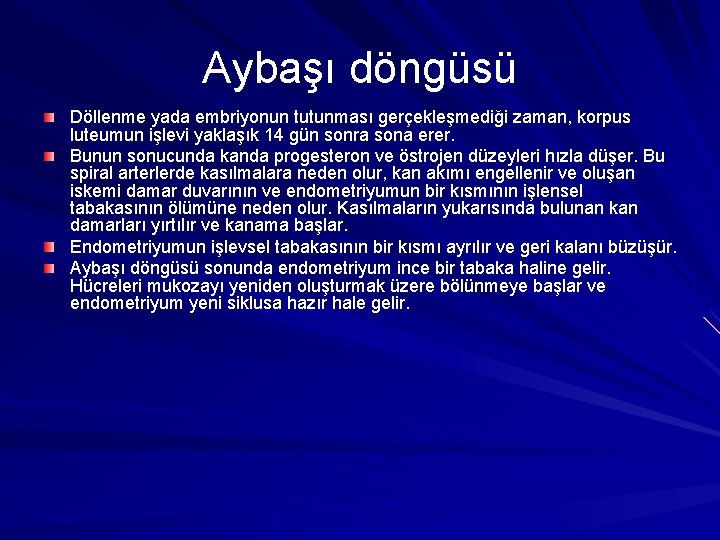 Aybaşı döngüsü

Döllenme yada embriyonun tutunması gerçekleşmediği zaman, korpus luteumun işlevi yaklaşık 14 gün sonra sona erer.

Bunun sonucunda kanda progesteron ve östrojen düzeyleri hızla düşer. Bu spiral arterlerde kasılmalara neden olur, kan akımı engellenir ve oluşan iskemi damar duvarının ve endometriyumun bir kısmının işlensel tabakasının ölümüne neden olur. Kasılmaların yukarısında bulunan kan damarları yırtılır ve kanama başlar.

Endometriyumun işlevsel tabakasının bir kısmı ayrılır ve geri kalanı büzüşür.

Aybaşı döngüsü sonunda endometriyum ince bir tabaka haline gelir. Hücreleri mukozayı yeniden oluşturmak üzere bölünmeye başlar ve endometriyum yeni siklusa hazır hale gelir.